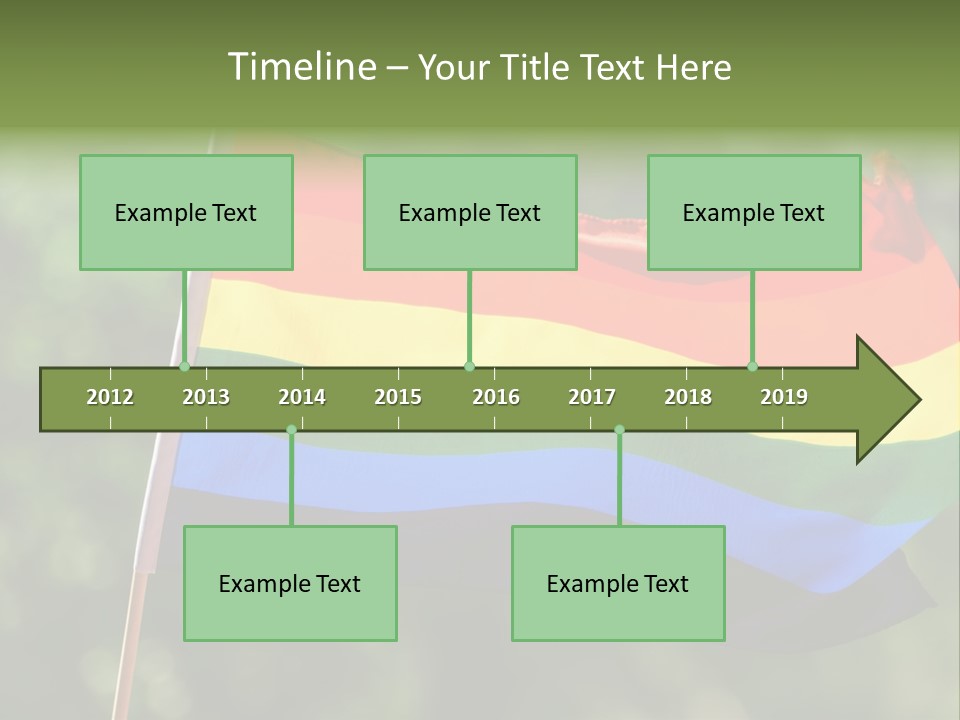 Timeline – Your Title Text Here

Example Text

Example Text

Example Text

2012 2013 2014 2015 2016 2017 2018 2019

Example Text

Example Text